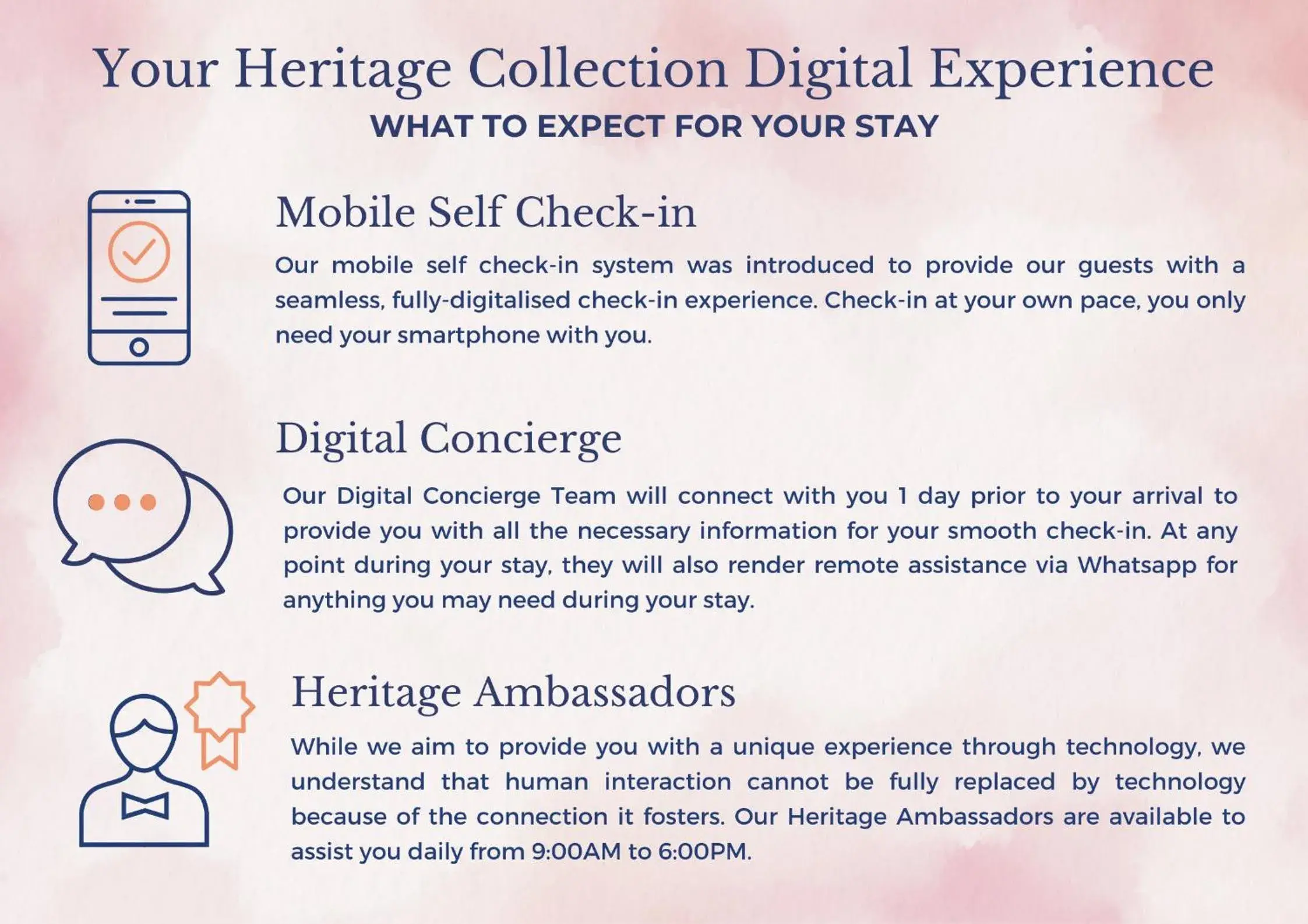 Your Heritage Collection Digital Experience
WHAT TO EXPECT FOR YOUR STAY

Mobile Self Check-in

Our mobile self check-in system was introduced to provide our guests with a seamless, fully-digitalised check-in experience. Check-in at your own pace, you only need your smartphone with you.

Digital Concierge

Our Digital Concierge Team will connect with you 1 day prior to your arrival to provide you with all the necessary information for your smooth check-in. At any point during your stay, they will also render remote assistance via Whatsapp for anything you may need during your stay.

Heritage Ambassadors

While we aim to provide you with a unique experience through technology, we understand that human interaction cannot be fully replaced by technology because of the connection it fosters. Our Heritage Ambassadors are available to assist you daily from 9:00AM to 6:00PM.